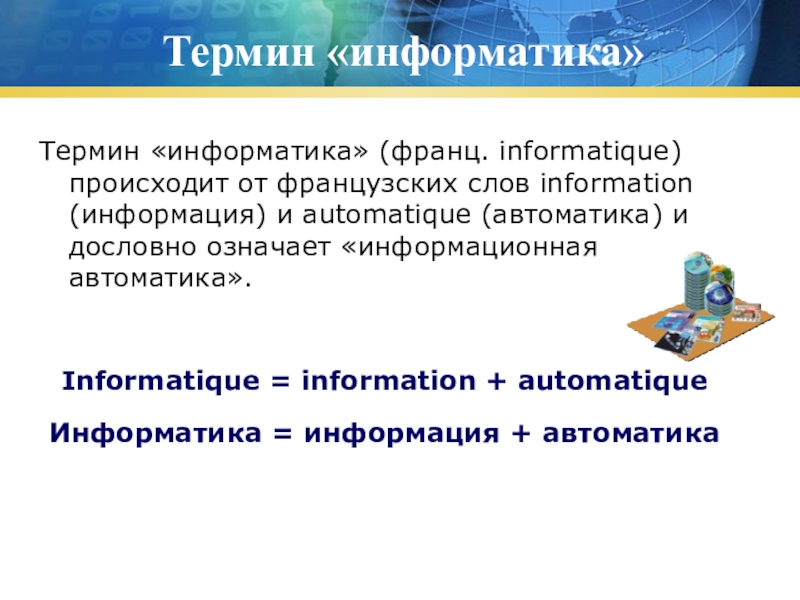 Термин «информатика»

Термин «информатика» (франц. informatique) происходит от французских слов information (информация) и automatique (автоматика) и дословно означает «информационная автоматика».

Informatique = information + automatique

Информатика = информация + автоматика